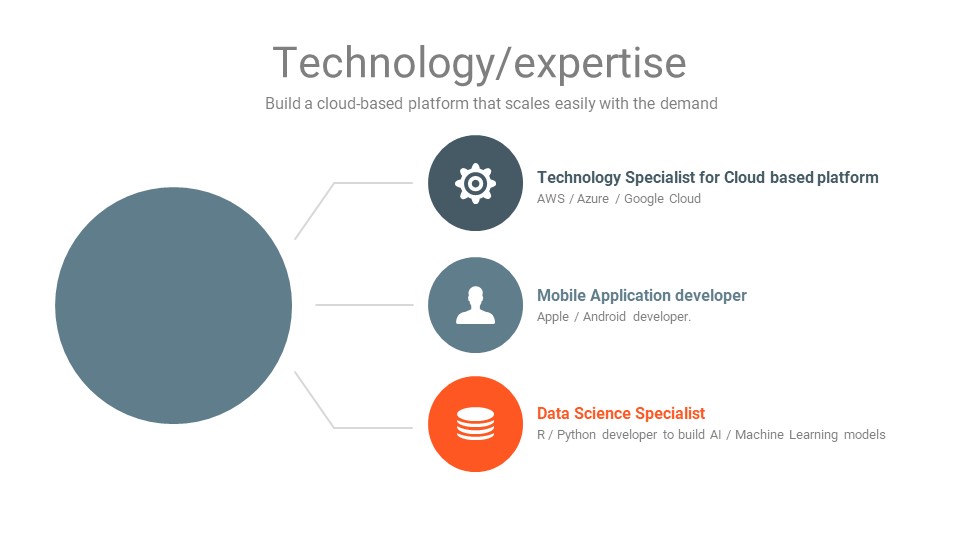 Technology/expertise
Build a cloud-based platform that scales easily with the demand

Technology Specialist for Cloud based platform
AWS / Azure / Google Cloud

Mobile Application developer
Apple / Android developer.

Data Science Specialist
R / Python developer to build AI / Machine Learning models